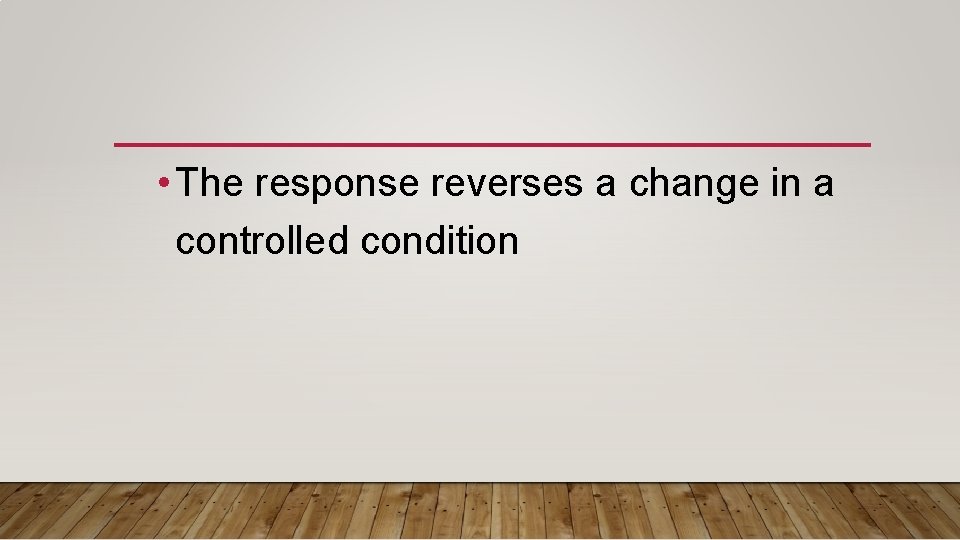 • The response reverses a change in a controlled condition